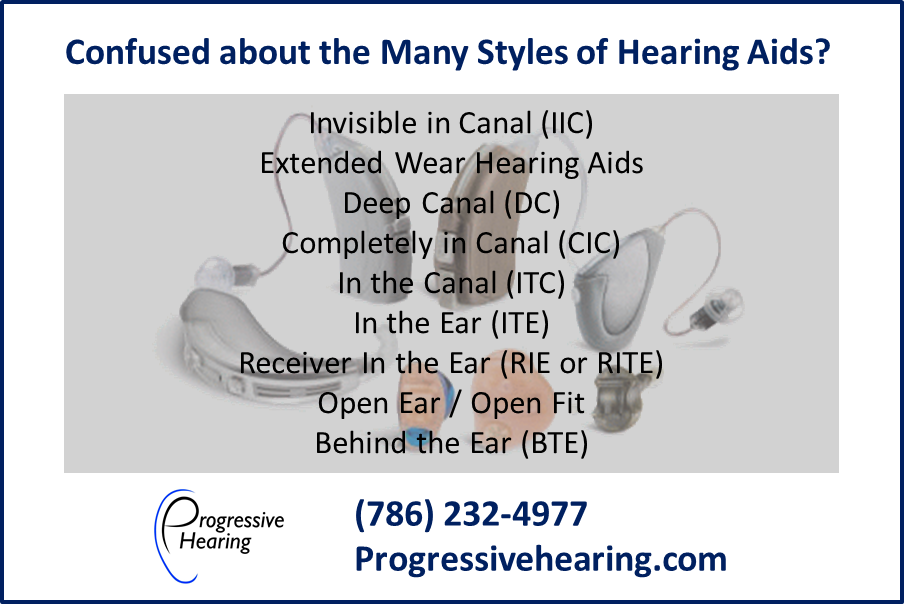 Confused about the Many Styles of Hearing Aids?

Invisible in Canal (IIC)
Extended Wear Hearing Aids
Deep Canal (DC)
Completely in Canal (CIC)
In the Canal (ITC)
In the Ear (ITE)
Receiver In the Ear (RIE or RITE)
Open Ear / Open Fit
Behind the Ear (BTE)

Progressive Hearing

(786) 232-4977
Progressivehearing.com